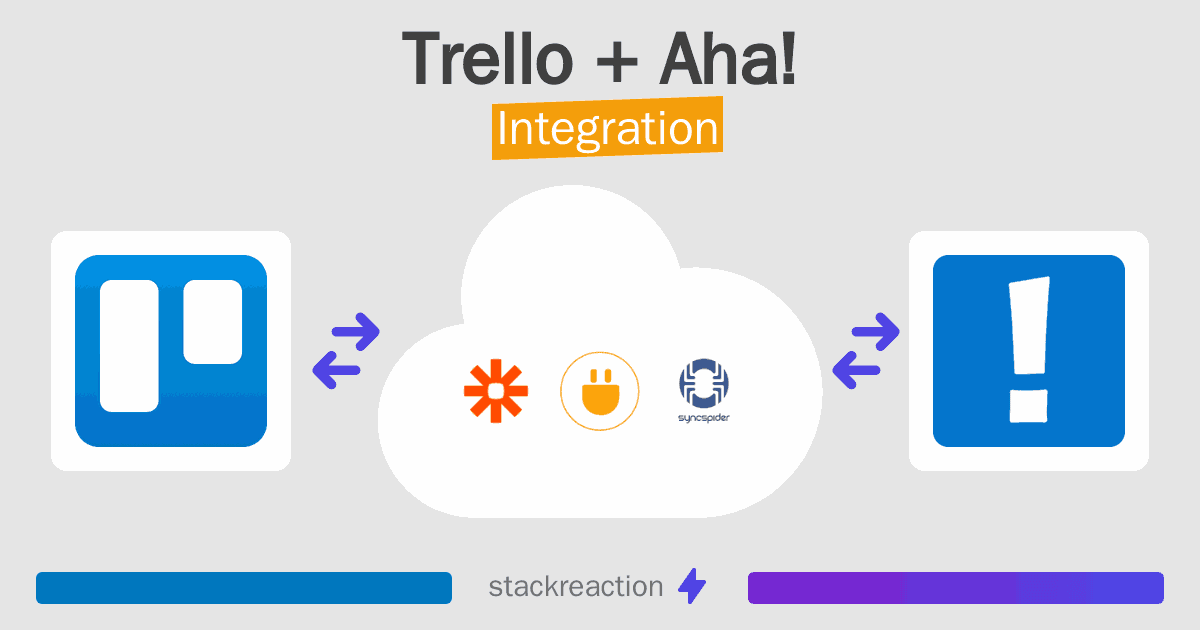 Trello + Aha!

Integration

syncspider

stackreaction